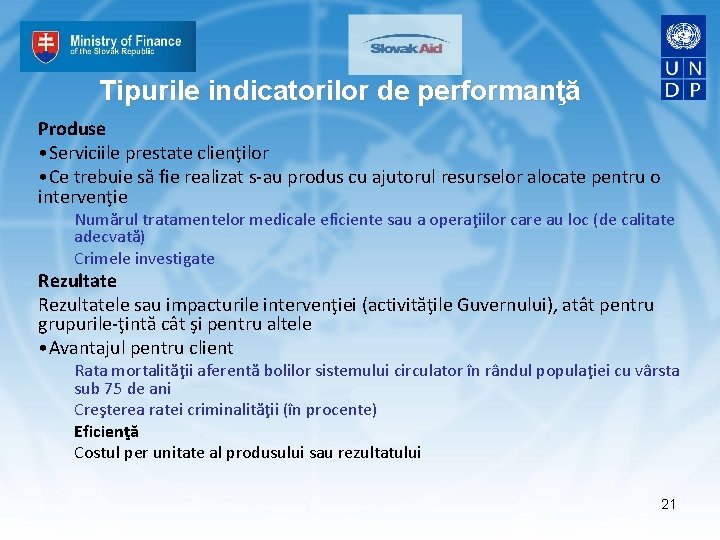 Ministry of Finance
of the Slovak Republic

Slovak Aid

U N
D P

Tipurile indicatorilor de performanţă

Produse
•Serviciile prestate clienţilor
•Ce trebuie să fie realizat s-au produs cu ajutorul resurselor alocate pentru o intervenţie

Numărul tratamentelor medicale eficiente sau a operaţiilor care au loc (de calitate adecvată)

Crimele investigate

Rezultate
Rezultatele sau impacturile intervenţiei (activităţile Guvernului), atât pentru grupurile-ţintă cât şi pentru altele
•Avantajul pentru client

Rata mortalităţii aferentă bolilor sistemului circulator în rândul populaţiei cu vârsta sub 75 de ani

Creşterea ratei criminalităţii (în procente)

Eficienţă

Costul per unitate al produsului sau rezultatului

21